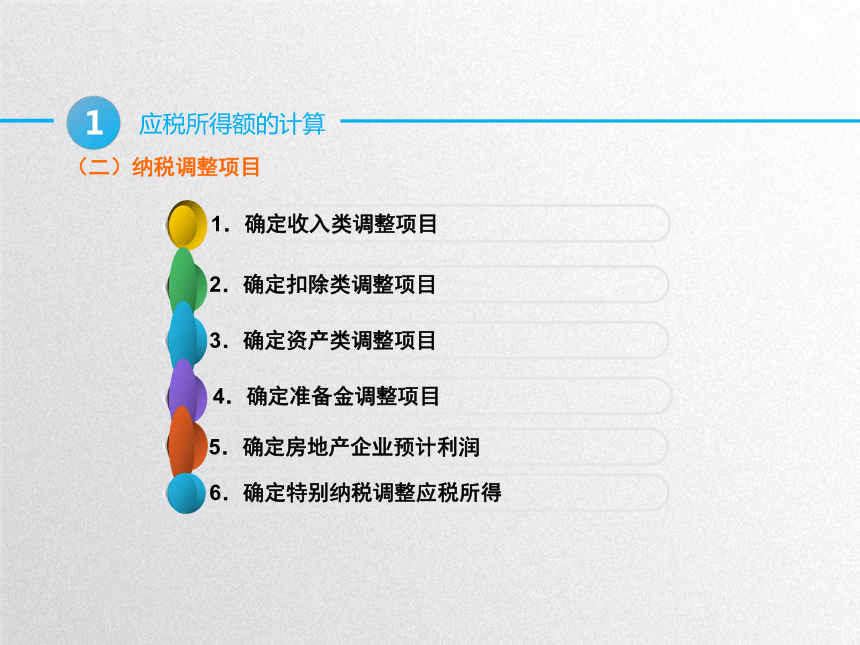 1 应税所得额的计算

（二）纳税调整项目

1．确定收入类调整项目

2．确定扣除类调整项目

3．确定资产类调整项目

4．确定准备金调整项目

5．确定房地产企业预计利润

6．确定特别纳税调整应税所得